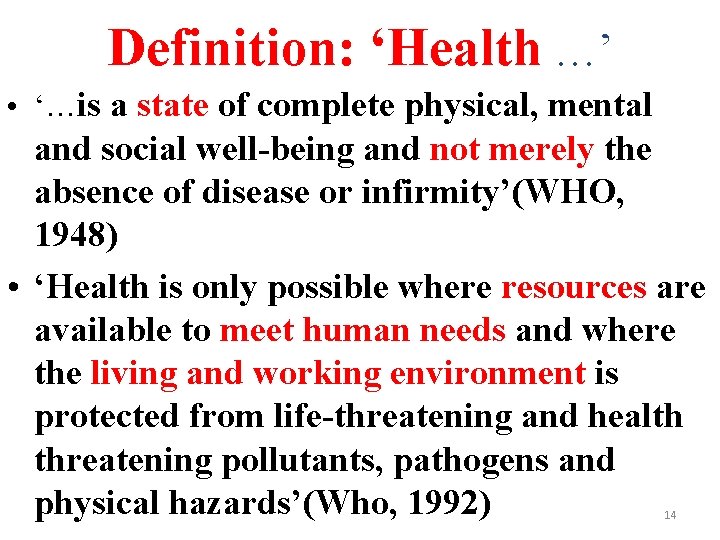 Definition: ‘Health …’

• ‘…is a state of complete physical, mental and social well-being and not merely the absence of disease or infirmity’(WHO, 1948)

• ‘Health is only possible where resources are available to meet human needs and where the living and working environment is protected from life-threatening and health threatening pollutants, pathogens and physical hazards’(Who, 1992)

14